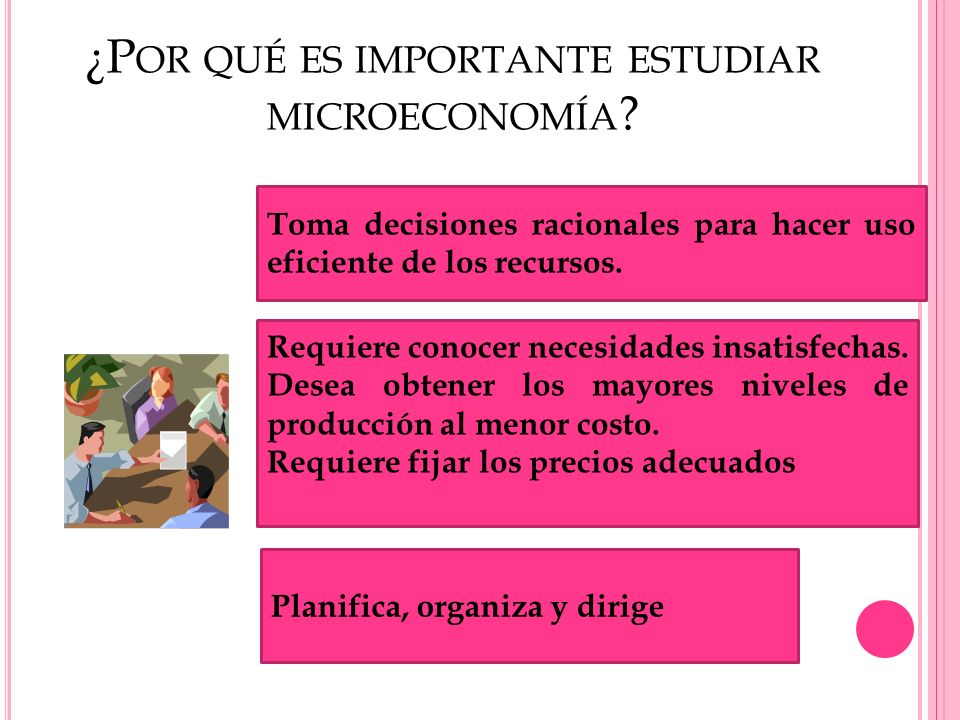 ¿POR QUÉ ES IMPORTANTE ESTUDIAR MICROECONOMÍA?

Toma decisiones racionales para hacer uso eficiente de los recursos.

Requiere conocer necesidades insatisfechas.
Desea obtener los mayores niveles de producción al menor costo.
Requiere fijar los precios adecuados

Planifica, organiza y dirige